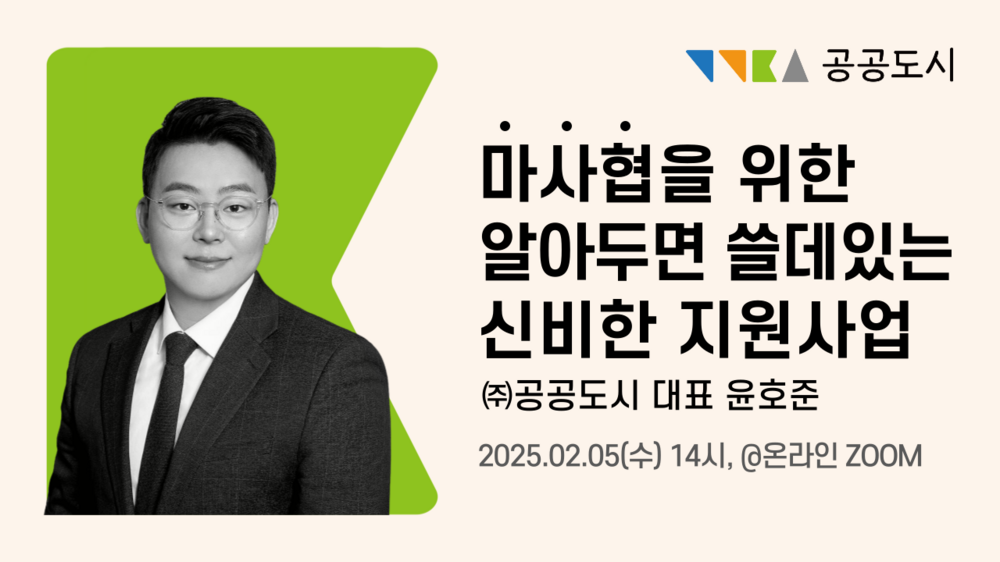 공공도시

마사협을 위한
알아두면 쓸데있는
신비한 지원사업

㈜공공도시 대표 윤호준

2025.02.05(수) 14시, @온라인 ZOOM